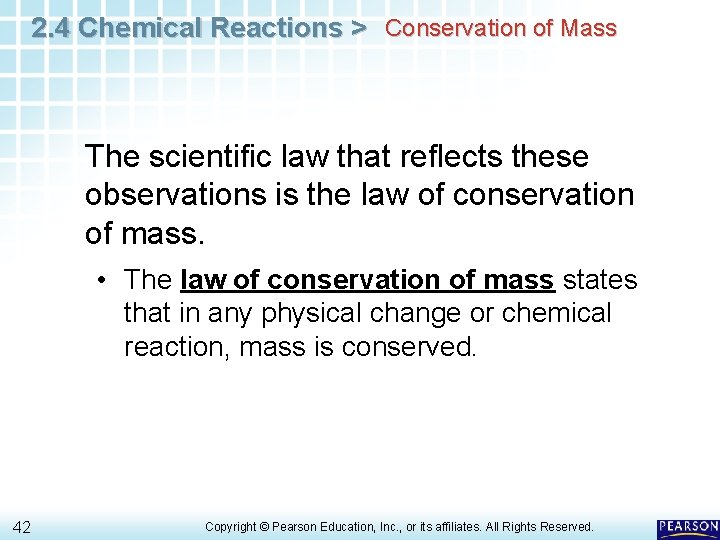 2.4 Chemical Reactions > Conservation of Mass

The scientific law that reflects these observations is the law of conservation of mass.

• The law of conservation of mass states that in any physical change or chemical reaction, mass is conserved.

42

Copyright © Pearson Education, Inc., or its affiliates. All Rights Reserved.

PEARSON